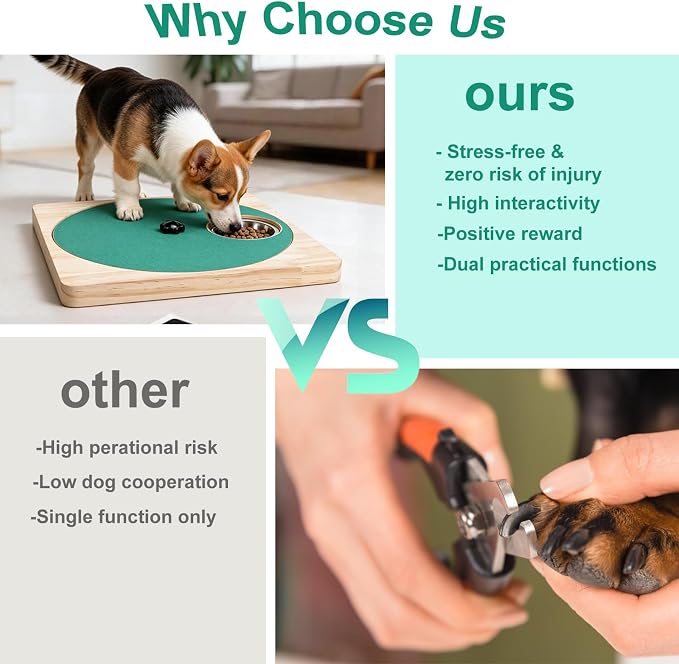 Why Choose Us

ours

- Stress-free & zero risk of injury
- High interactivity
-Positive reward
-Dual practical functions

VS

other

-High perational risk
-Low dog cooperation
-Single function only